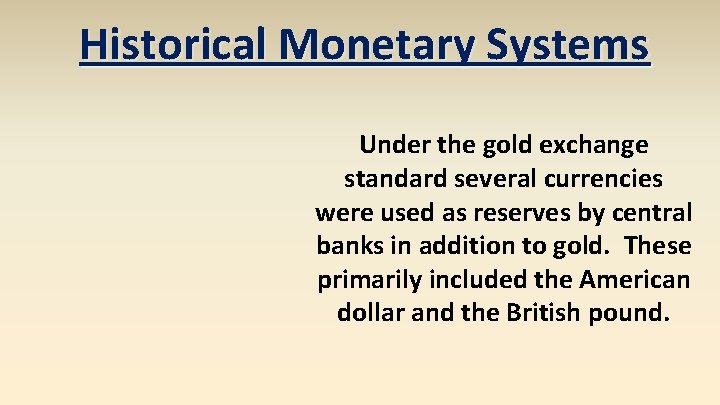 Historical Monetary Systems

Under the gold exchange standard several currencies were used as reserves by central banks in addition to gold. These primarily included the American dollar and the British pound.